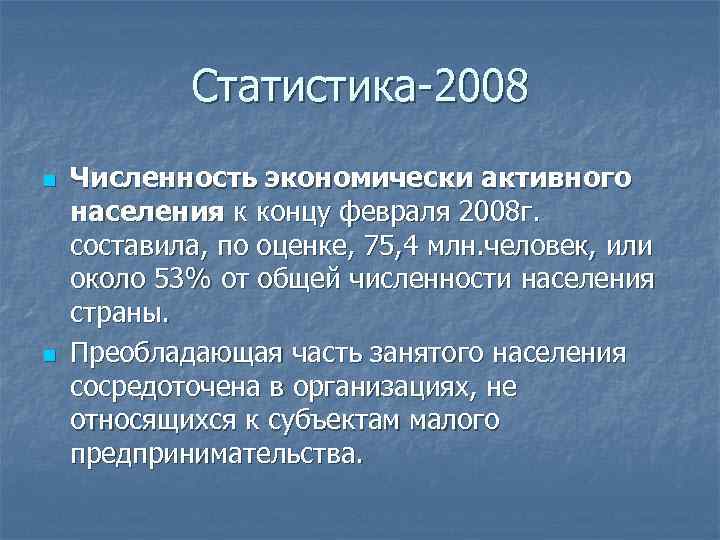 Статистика-2008

Численность экономически активного населения к концу февраля 2008г. составила, по оценке, 75,4 млн.человек, или около 53% от общей численности населения страны.

Преобладающая часть занятого населения сосредоточена в организациях, не относящихся к субъектам малого предпринимательства.